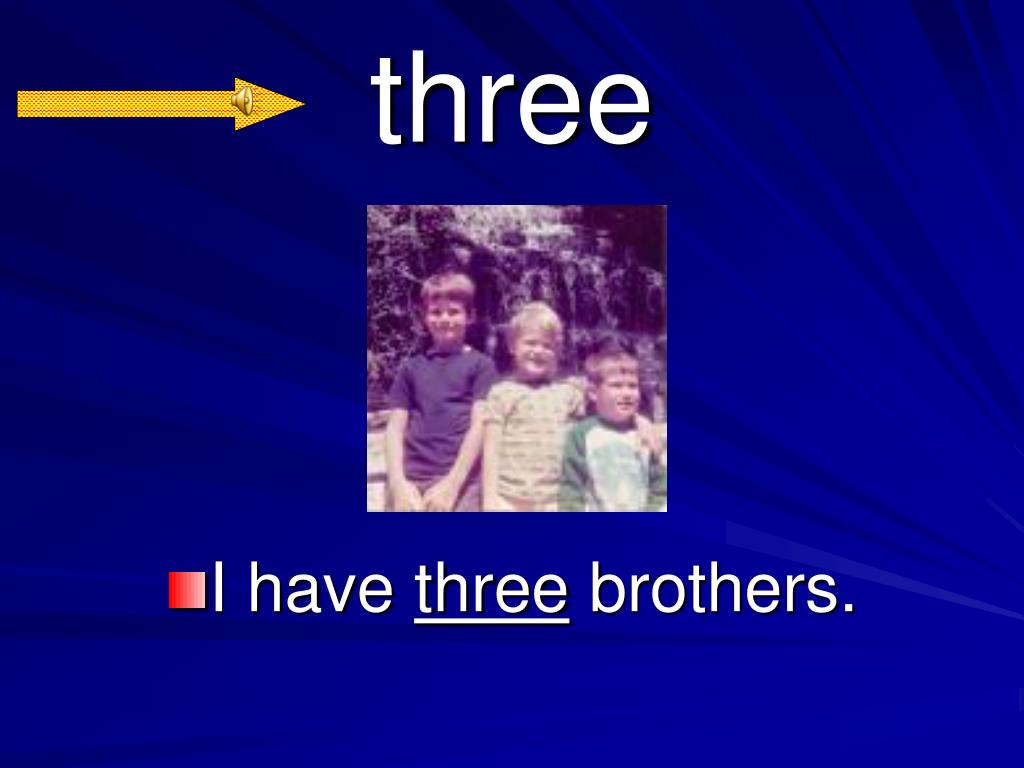 three

I have three brothers.